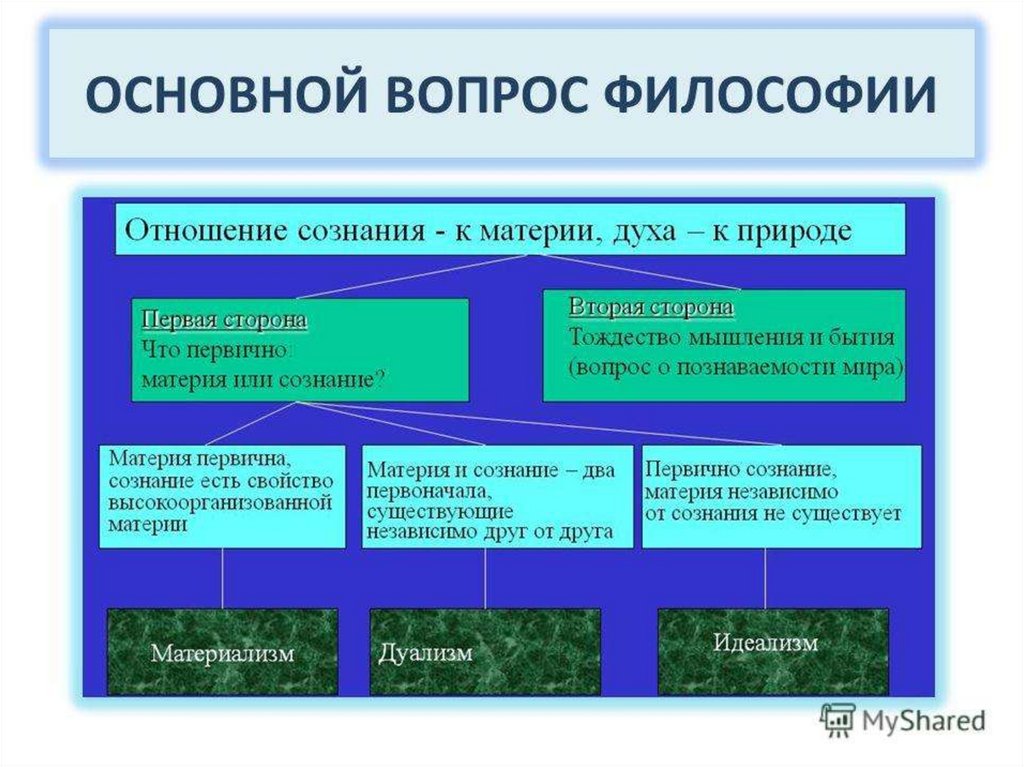 ОСНОВНОЙ ВОПРОС ФИЛОСОФИИ

Отношение сознания - к материи, духа – к природе

Первая сторона
Что первично:
материя или сознание?

Вторая сторона
Тождество мышления и бытия
(вопрос о познаваемости мира)

Материя первична, сознание есть свойство высокоорганизованной материи

Материя и сознание – два первоначала, существующие независимо друг от друга

Первично сознание, материя независимо от сознания не существует

Материализм

Дуализм

Идеализм

MyShared